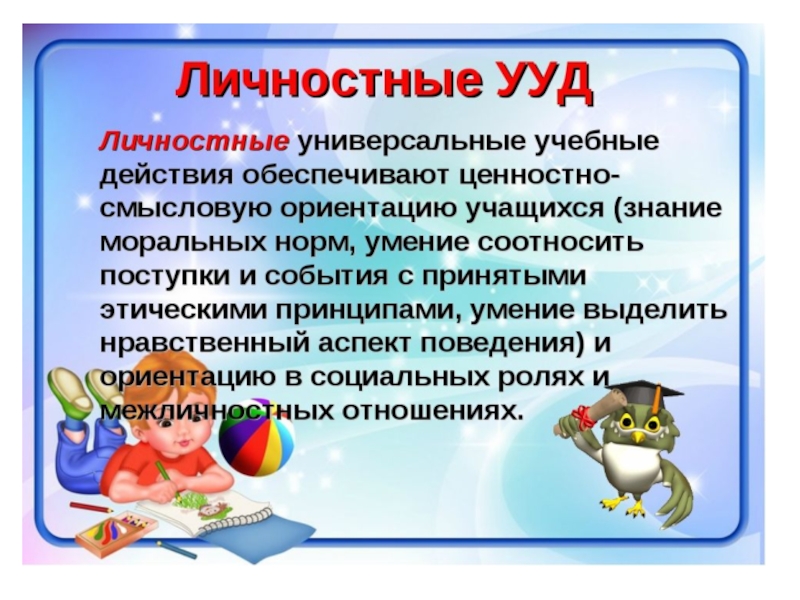 Личностные УУД

Личностные универсальные учебные действия обеспечивают ценностно-смысловую ориентацию учащихся (знание моральных норм, умение соотносить поступки и события с принятыми этическими принципами, умение выделить нравственный аспект поведения) и ориентацию в социальных ролях и межличностных отношениях.